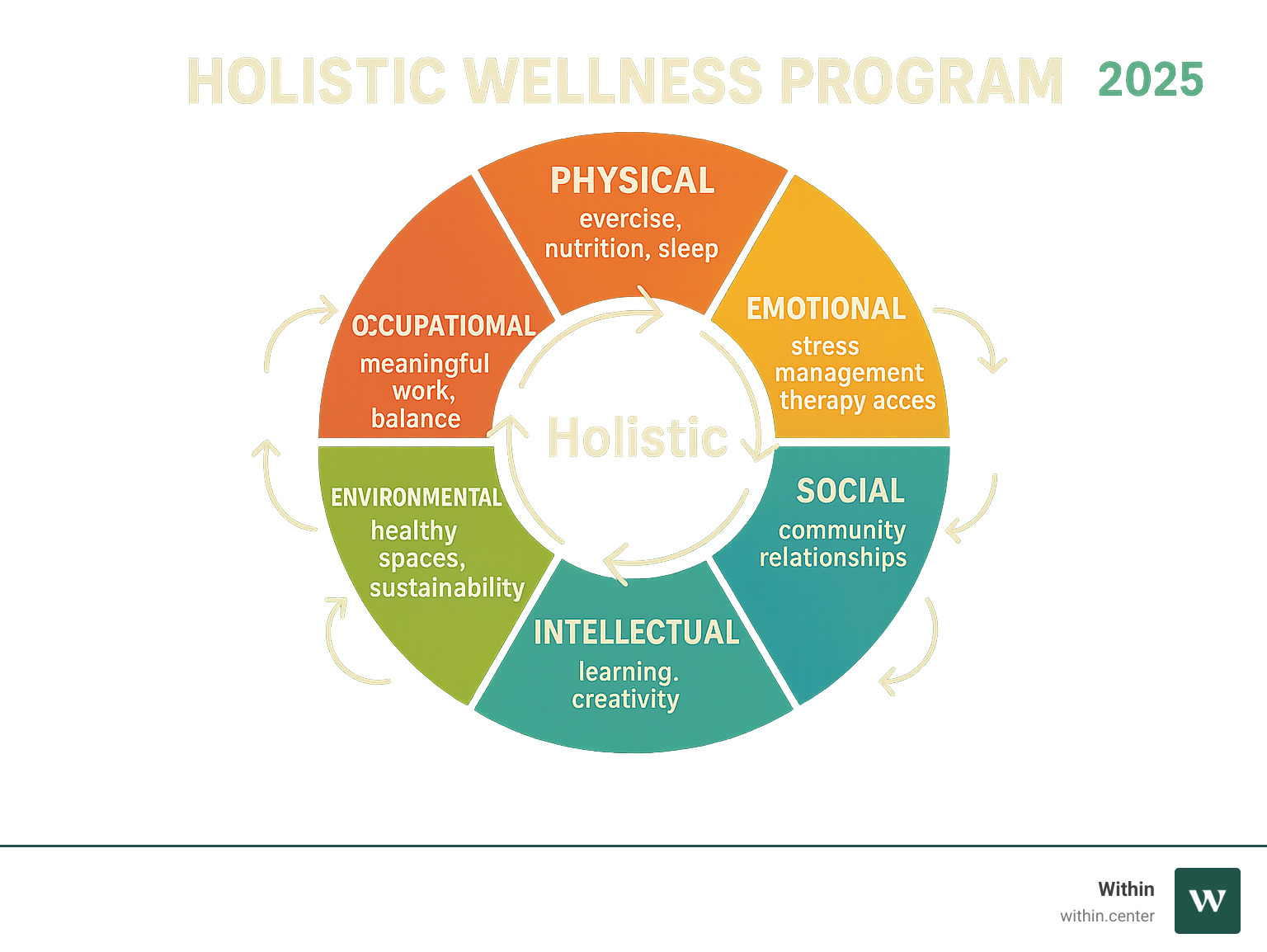 HOLISTIC WELLNESS PROGRAM 2025

PHYSICAL
evercise, nutrition, sleep

EMOTIONAL
stress management therapy acces

SOCIAL
community relationships

INTELLECTUAL
learning. creativity

ENVIRONMENTAL
healthy spaces, sustainability

OCCUPATIOMAL
meaningful work, balance

Holistic

Within
within.center
W